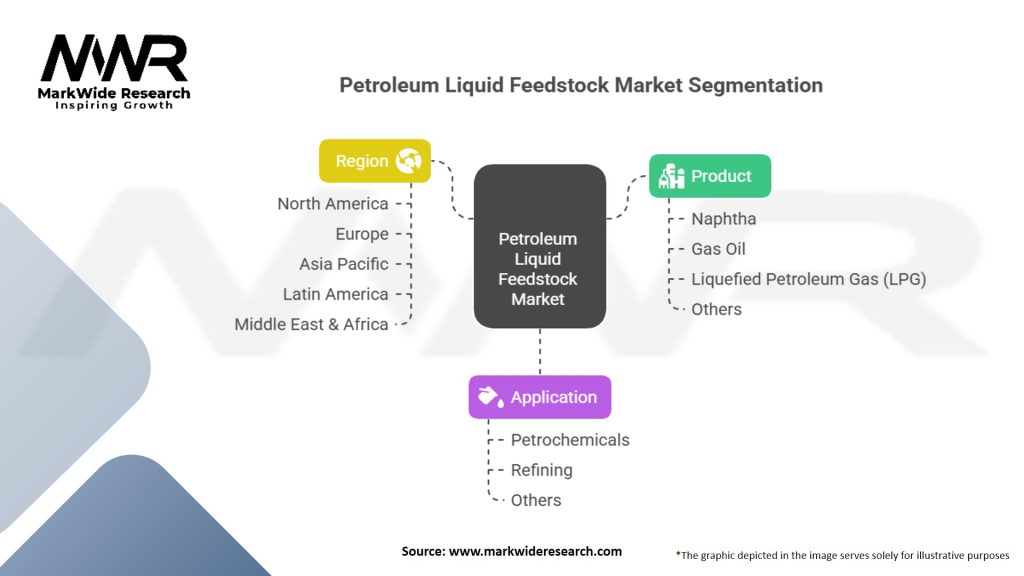 MWR
MarkWide Research
Inspiring Growth

Petroleum Liquid Feedstock Market Segmentation

Region
North America
Europe
Asia Pacific
Latin America
Middle East & Africa

Petroleum Liquid Feedstock Market

Product
Naphtha
Gas Oil
Liquefied Petroleum Gas (LPG)
Others

Application
Petrochemicals
Refining
Others

Source: www.markwideresearch.com

*The graphic depicted in the image serves solely for illustrative purposes